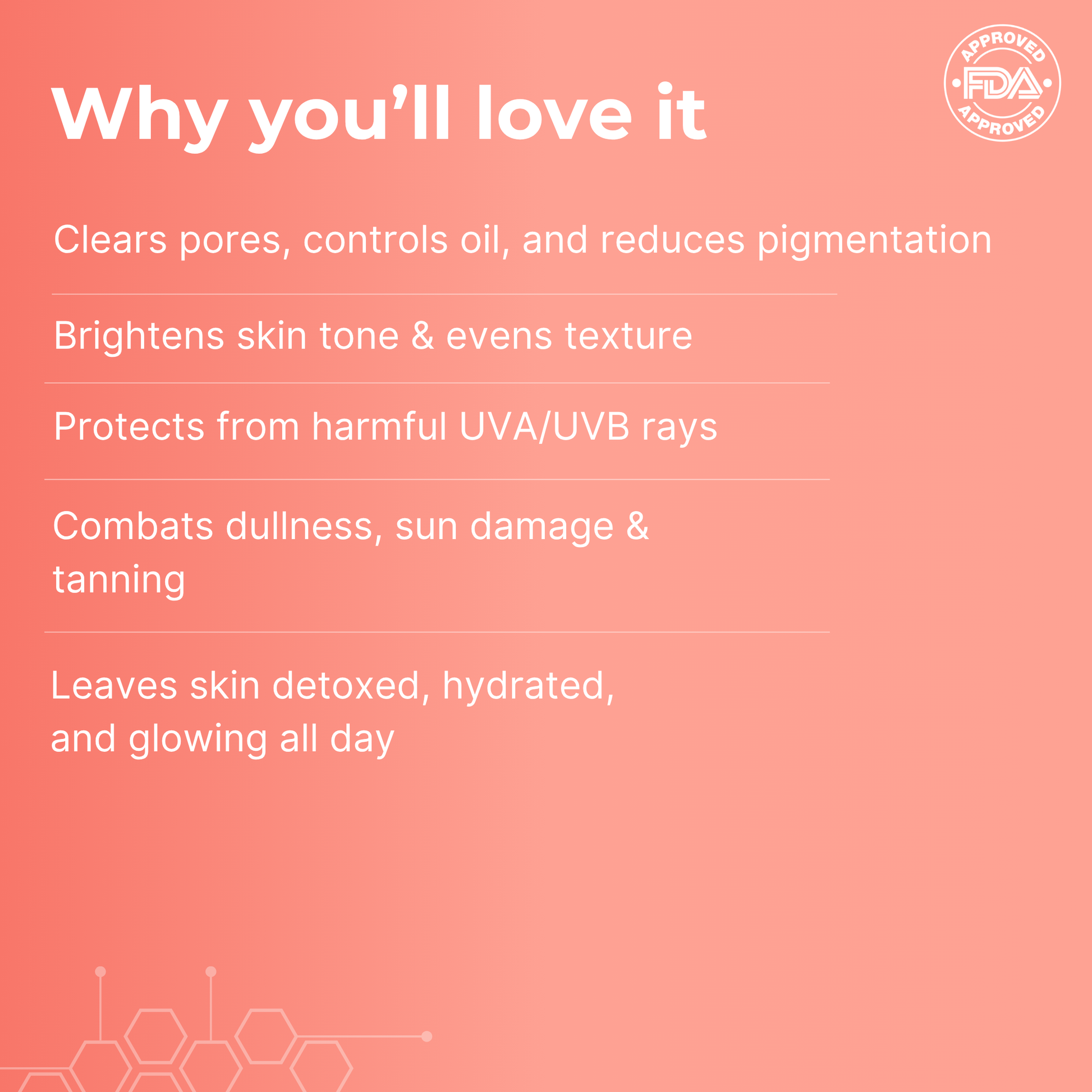 Why you'll love it

APPROVED
FDA
APPROVED

Clears pores, controls oil, and reduces pigmentation

Brightens skin tone & evens texture

Protects from harmful UVA/UVB rays

Combats dullness, sun damage & tanning

Leaves skin detoxed, hydrated, and glowing all day